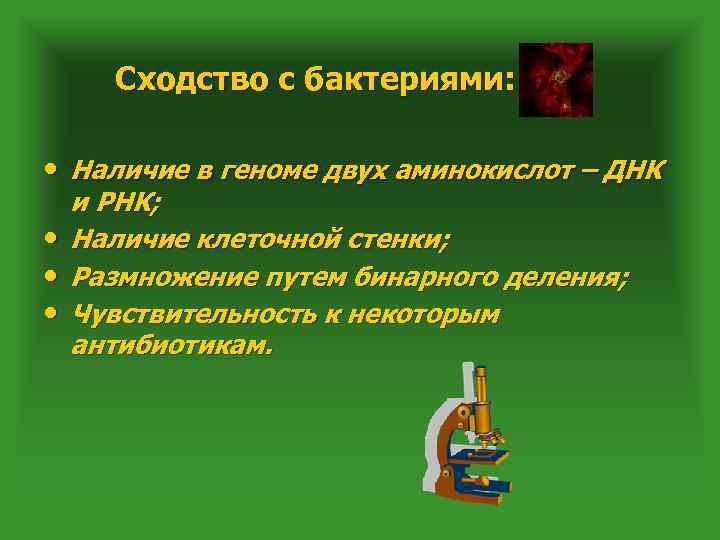 Сходство с бактериями:

• Наличие в геноме двух аминокислот – ДНК и РНК;
• Наличие клеточной стенки;
• Размножение путем бинарного деления;
• Чувствительность к некоторым антибиотикам.